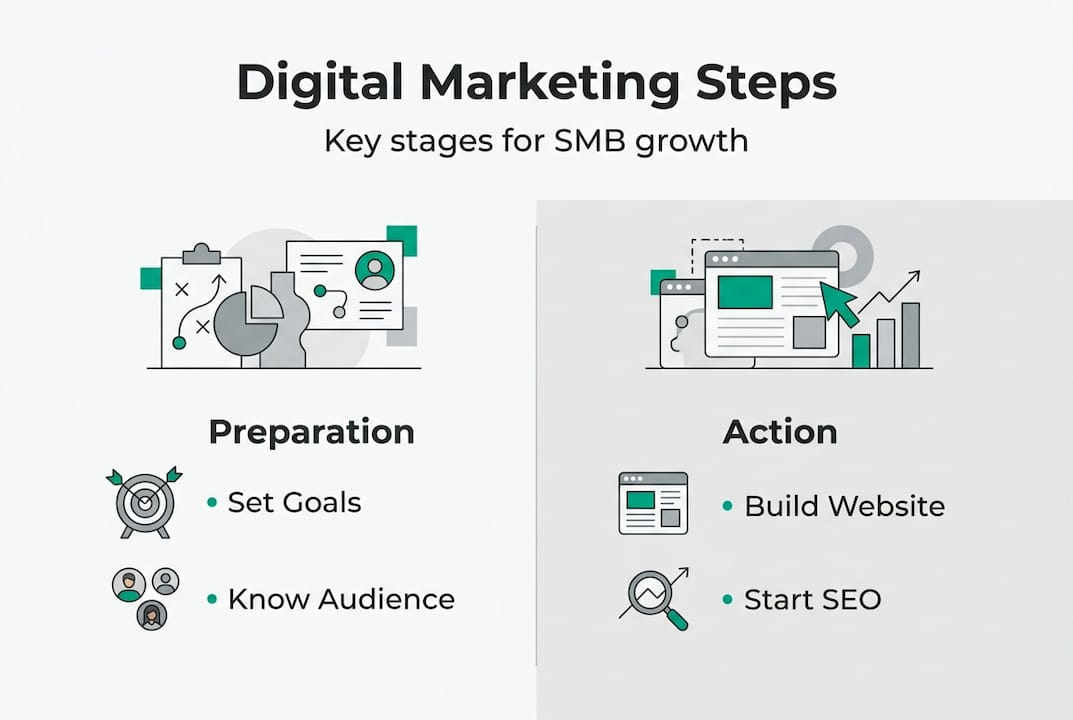 Digital Marketing Steps

Key stages for SMB growth

Preparation

• Set Goals

• Know Audience

Action

• Build Website

• Start SEO